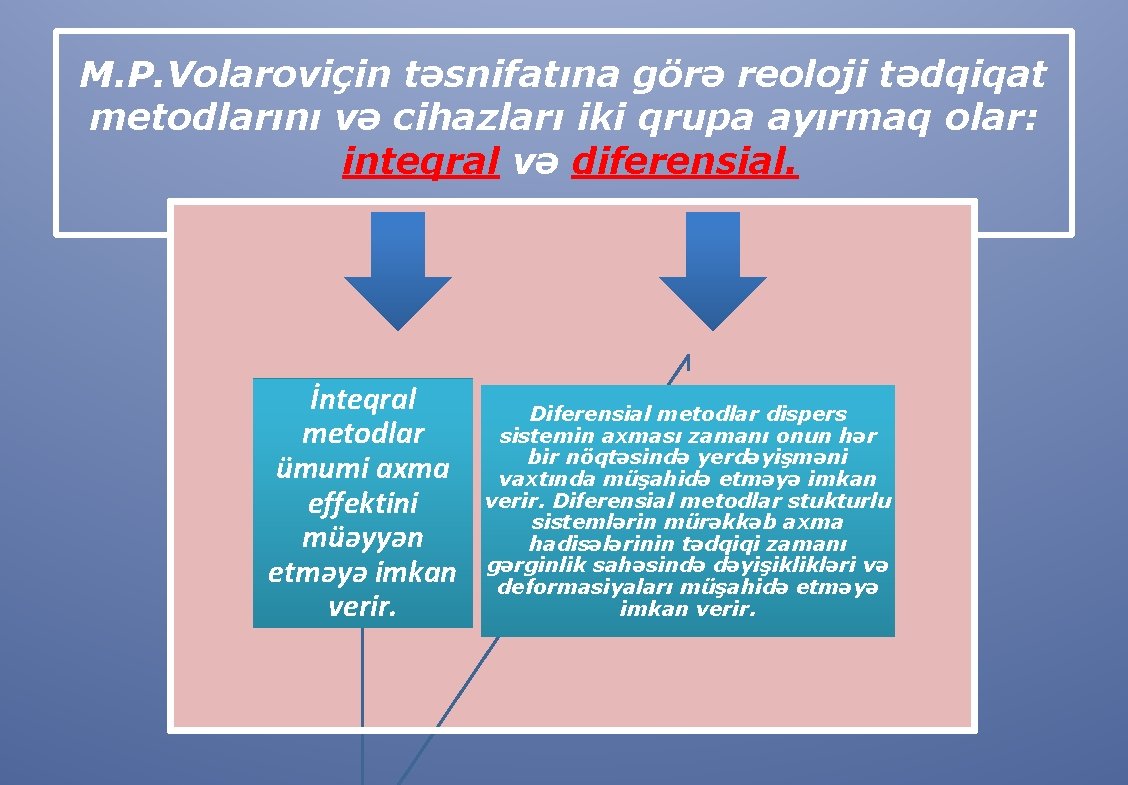 M.P.Volaroviçin təsnifatına görə reoloji tədqiqat metodlarını və cihazları iki qrupa ayırmaq olar: inteqral və diferensial.

İnteqral metodlar ümumi axma effektini müəyyən etməyə imkan verir.

Diferensial metodlar dispers sistemin axması zamanı onun hər bir nöqtəsində yerdəyişməni vaxtında müşahidə etməyə imkan verir. Diferensial metodlar stukturlu sistemlərin mürəkkəb axma hadisələrinin tədqiqi zamanı gərginlik sahəsində dəyişiklikləri və deformasiyaları müşahidə etməyə imkan verir.